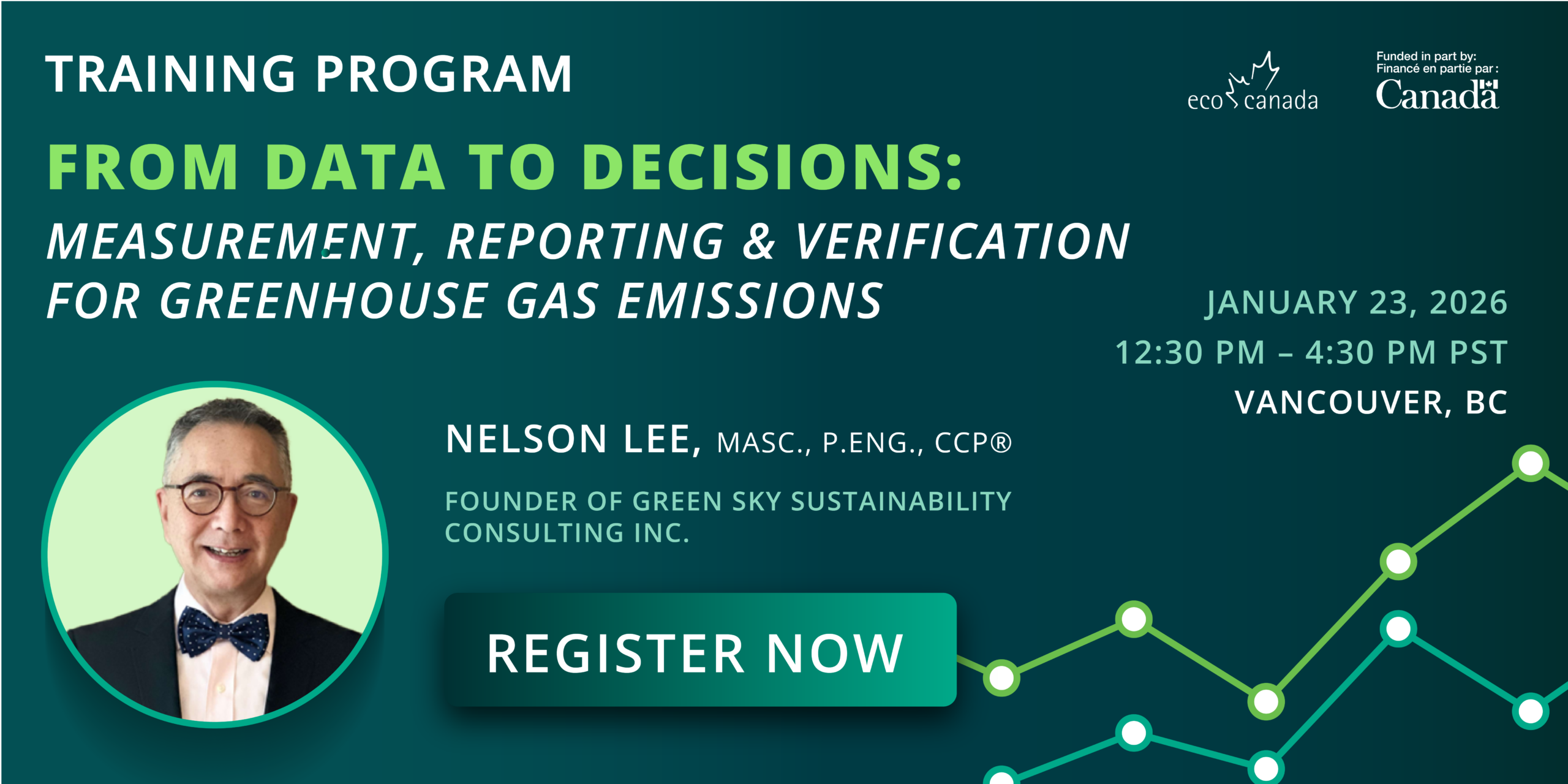 TRAINING PROGRAM

eco canada

Funded in part by:
Financé en partie par :
Canada

FROM DATA TO DECISIONS:

MEASUREMENT, REPORTING & VERIFICATION FOR GREENHOUSE GAS EMISSIONS

JANUARY 23, 2026
12:30 PM – 4:30 PM PST
VANCOUVER, BC

NELSON LEE, MASC., P.ENG., CCP®

FOUNDER OF GREEN SKY SUSTAINABILITY CONSULTING INC.

REGISTER NOW